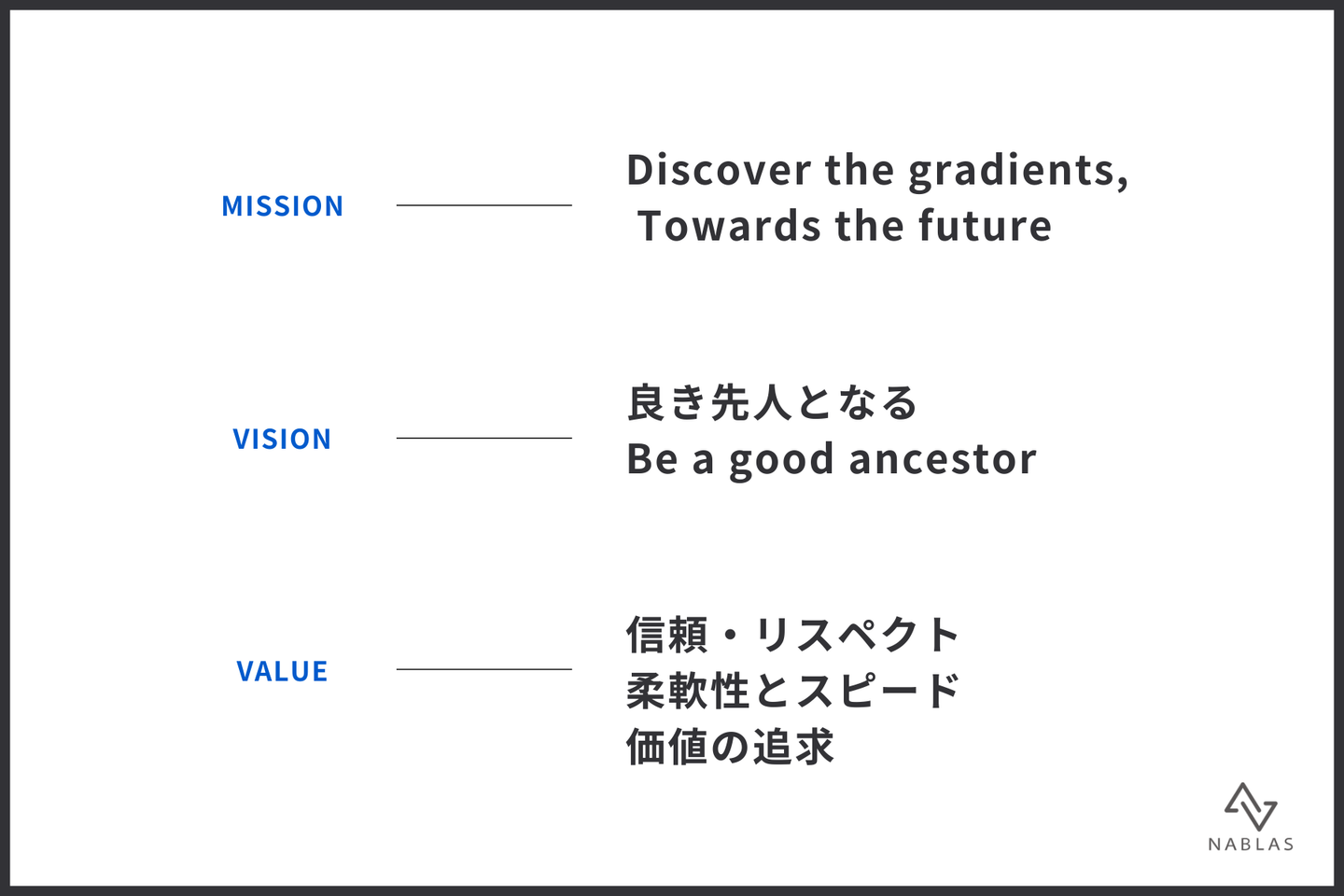 MISSION

Discover the gradients,
Towards the future

VISION

良き先人となる
Be a good ancestor

VALUE

信頼・リスペクト
柔軟性とスピード
価値の追求

NABLAS